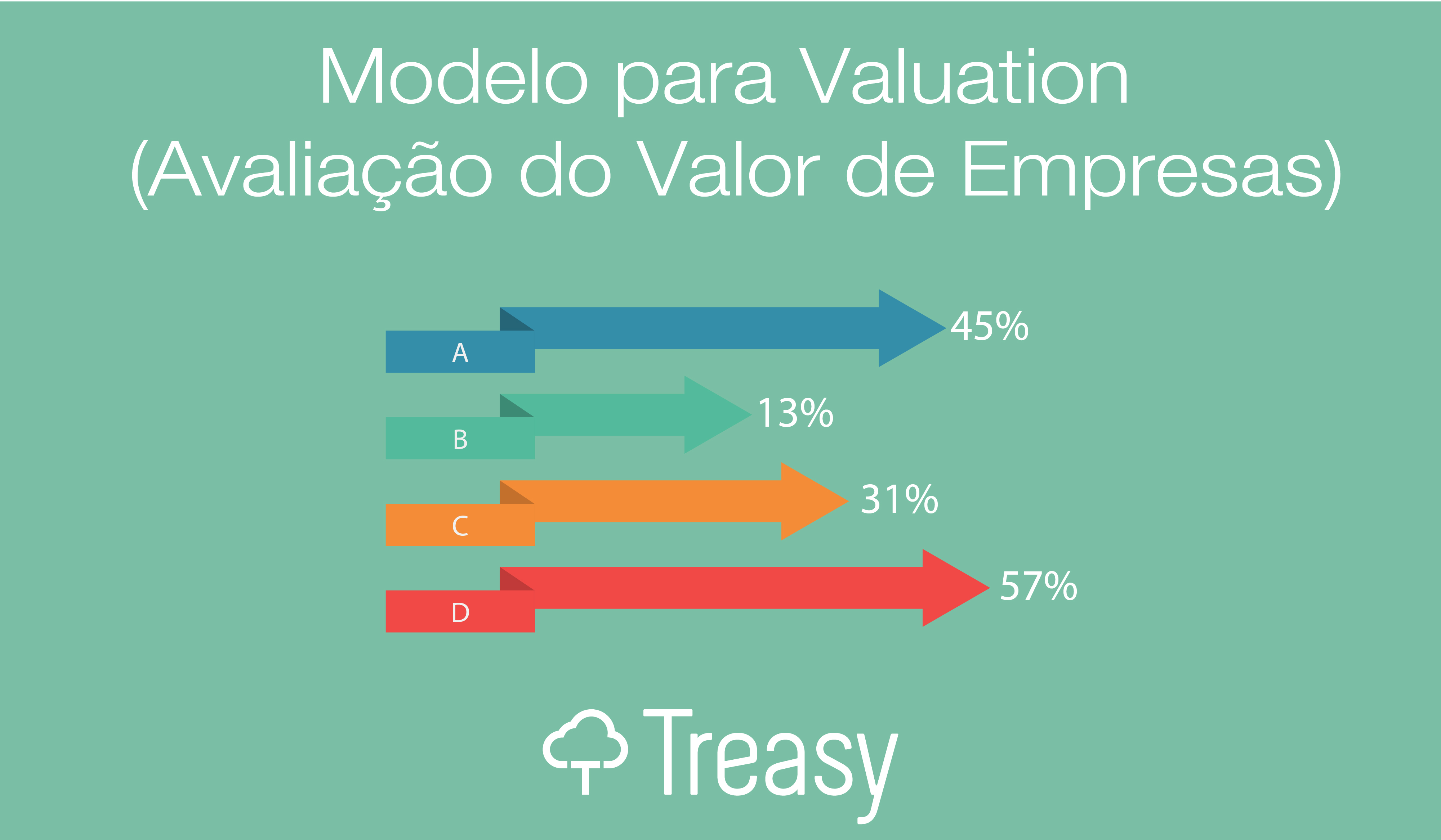 Modelo para Valuation
(Avaliação do Valor de Empresas)

A
45%

B
13%

C
31%

D
57%

Treasy